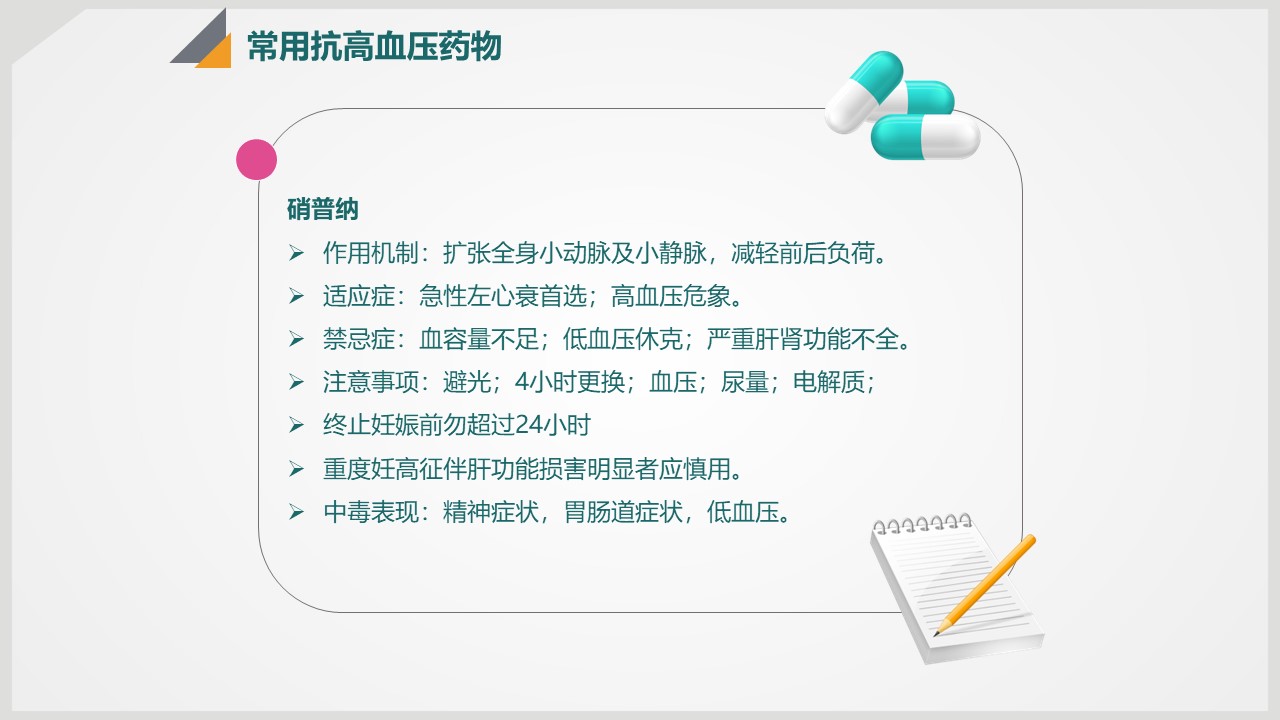 常用抗高血压药物

硝普纳

➢ 作用机制：扩张全身小动脉及小静脉，减轻前后负荷。
➢ 适应症：急性左心衰首选；高血压危象。
➢ 禁忌症：血容量不足；低血压休克；严重肝肾功能不全。
➢ 注意事项：避光；4小时更换；血压；尿量；电解质；
➢ 终止妊娠前勿超过24小时
➢ 重度妊高征伴肝功能损害明显者应慎用。
➢ 中毒表现：精神症状，胃肠道症状，低血压。